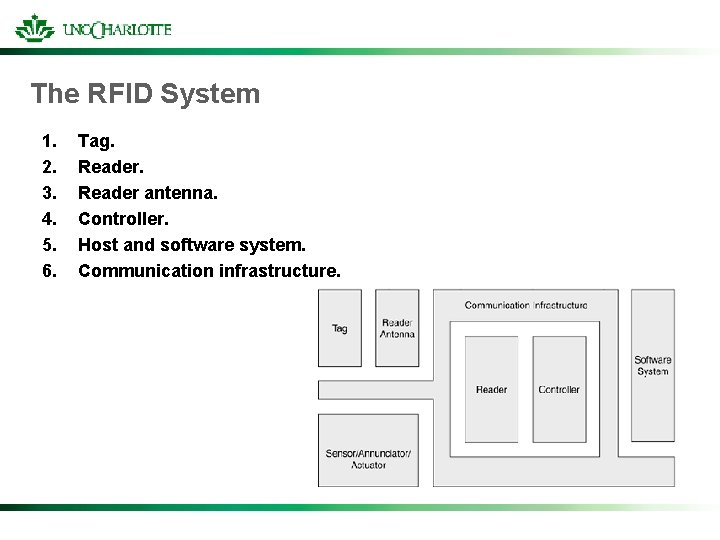 UNC CHARLOTTE

The RFID System

1. Tag.
2. Reader.
3. Reader antenna.
4. Controller.
5. Host and software system.
6. Communication infrastructure.

Tag

Reader Antenna

Communication Infrastructure

Reader

Controller

Software System

Sensor/Annunciator/ Actuator